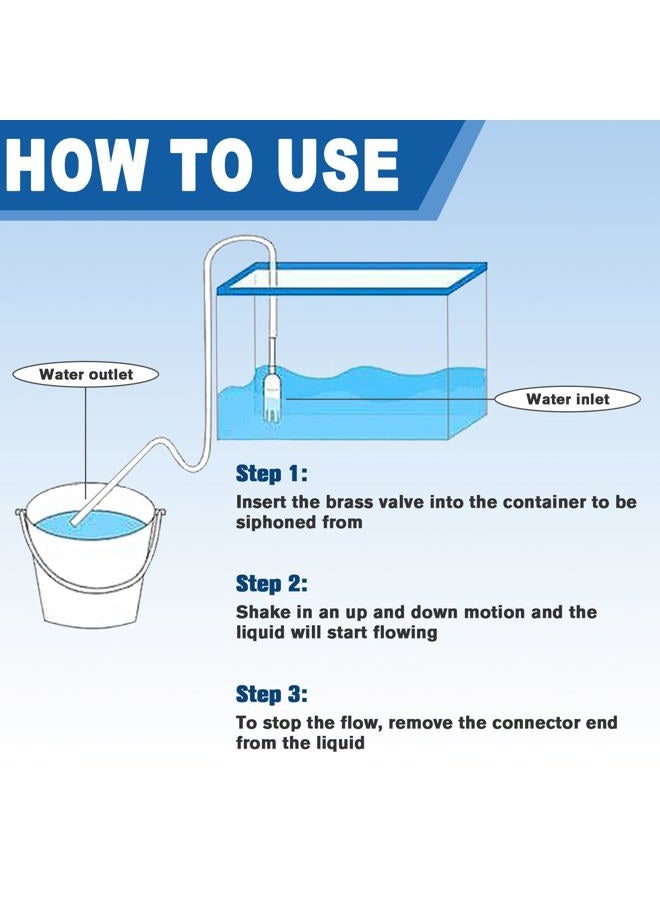 HOW TO USE

Water outlet

Water inlet

Step 1:
Insert the brass valve into the container to be siphoned from

Step 2:
Shake in an up and down motion and the liquid will start flowing

Step 3:
To stop the flow, remove the connector end from the liquid